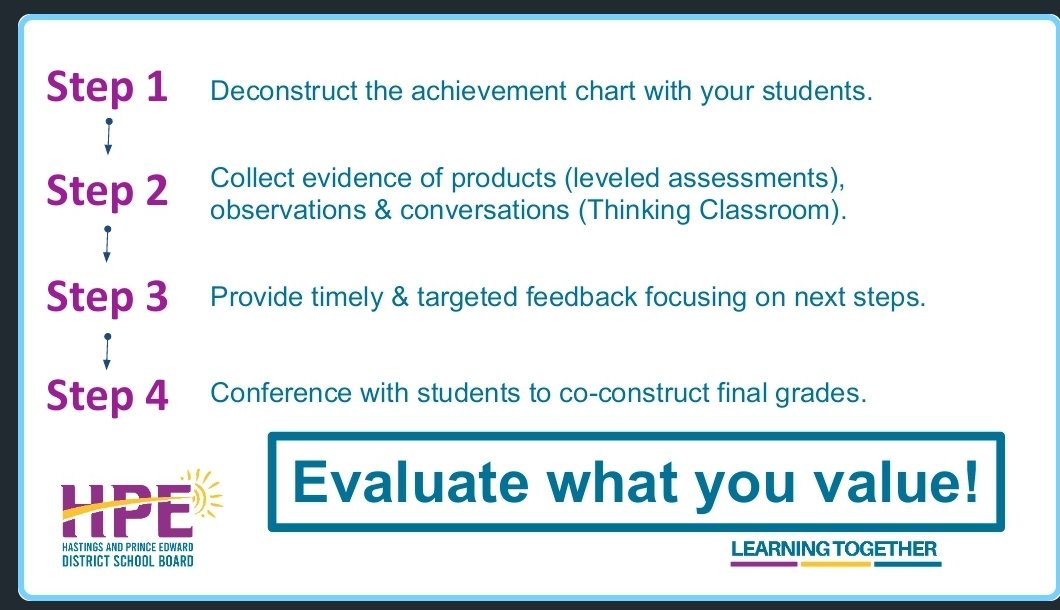 Step 1 Deconstruct the achievement chart with your students.

Step 2 Collect evidence of products (leveled assessments), observations & conversations (Thinking Classroom).

Step 3 Provide timely & targeted feedback focusing on next steps.

Step 4 Conference with students to co-construct final grades.

Evaluate what you value!

HPE
HASTINGS AND PRINCE EDWARD
DISTRICT SCHOOL BOARD

LEARNING TOGETHER